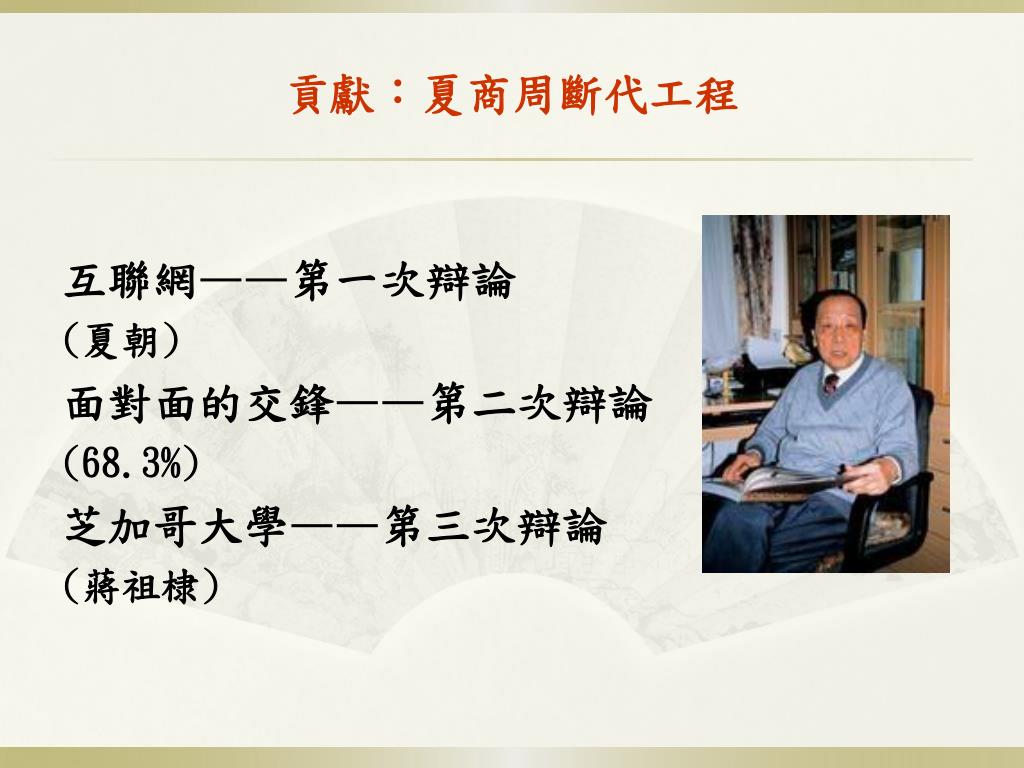 貢獻：夏商周斷代工程

互聯網——第一次辯論
(夏朝)
面對面的交鋒——第二次辯論
(68.3%)
芝加哥大學——第三次辯論
(蔣祖棣)